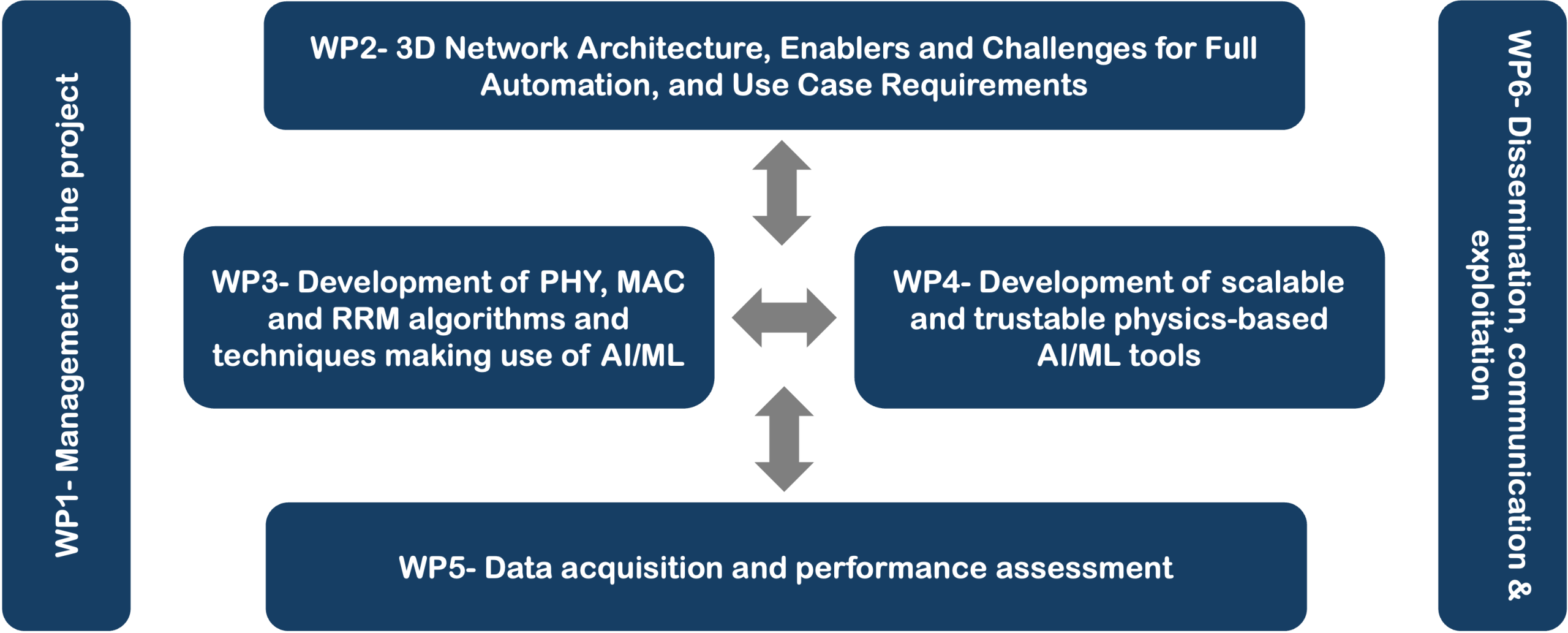 WP1- Management of the project

WP2- 3D Network Architecture, Enablers and Challenges for Full Automation, and Use Case Requirements

WP3- Development of PHY, MAC and RRM algorithms and techniques making use of AI/ML

WP4- Development of scalable and trustable physics-based AI/ML tools

WP5- Data acquisition and performance assessment

WP6- Dissemination, communication & exploitation